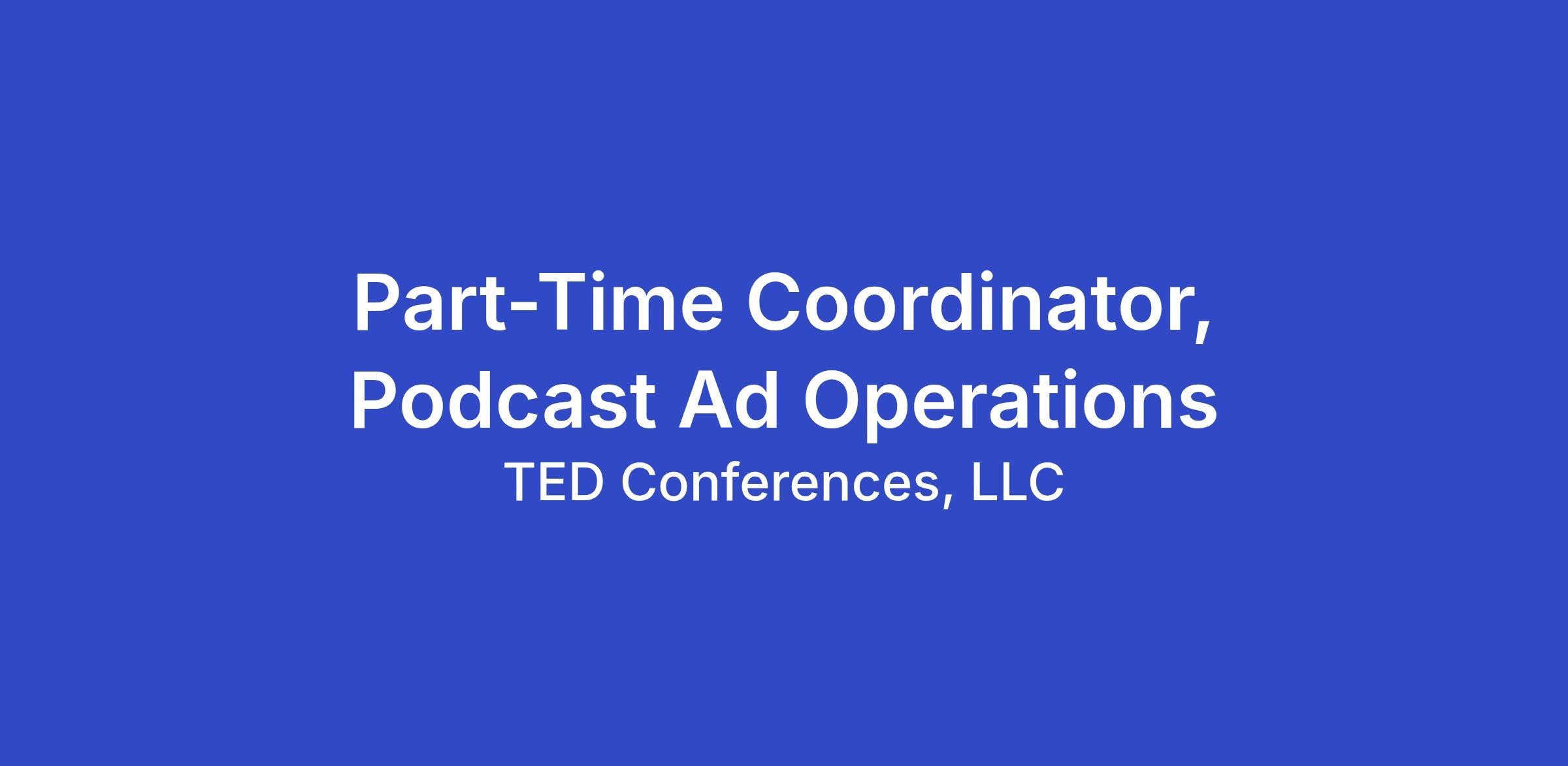 Part-Time Coordinator, Podcast Ad Operations

TED Conferences, LLC